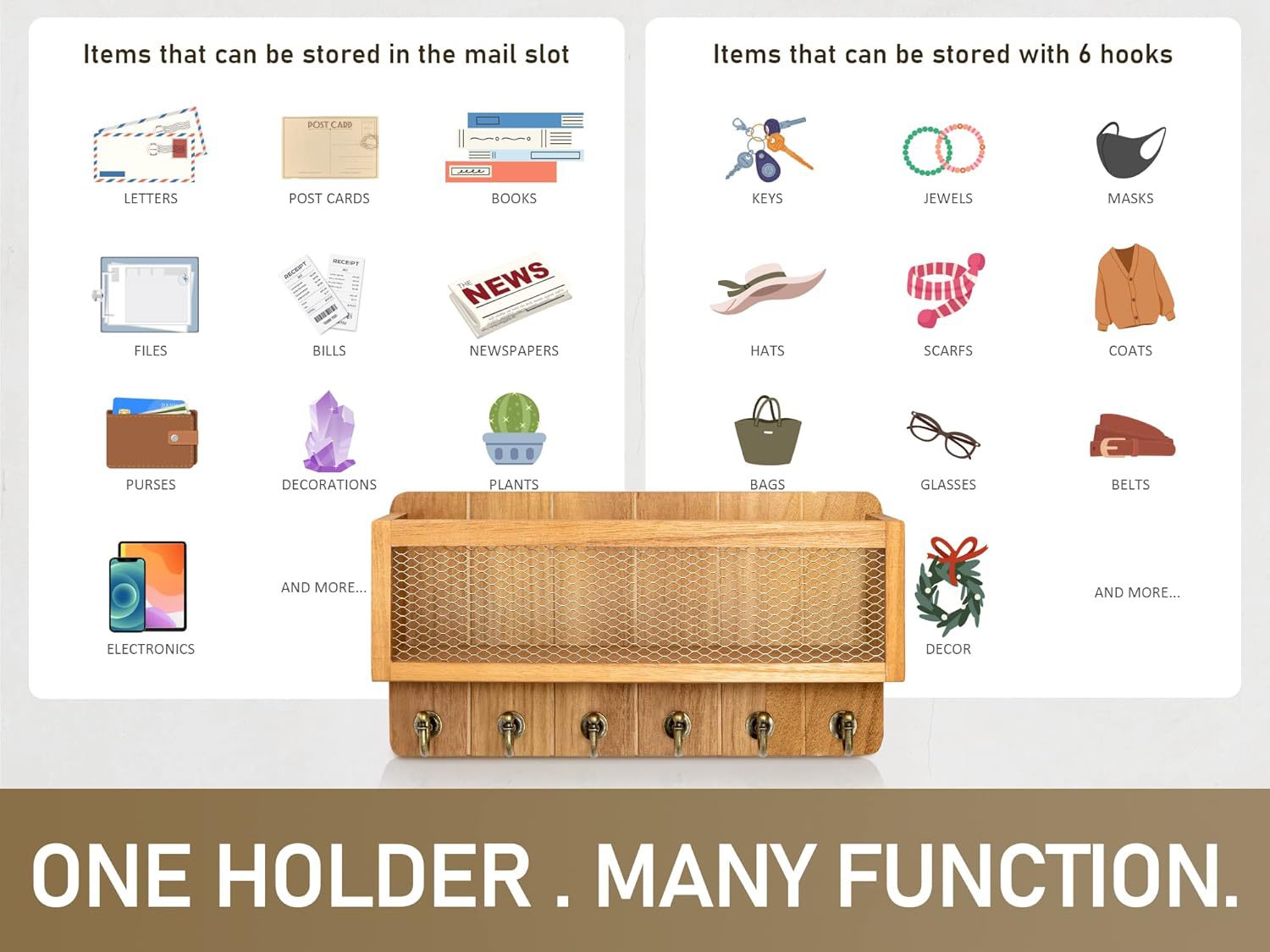 Items that can be stored in the mail slot

POST CARD

LETTERS

POST CARDS

BOOKS

RECEIPT

RECEIPT

THE NEWS

FILES

BILLS

NEWSPAPERS

PURSES

DECORATIONS

PLANTS

ELECTRONICS

AND MORE...

Items that can be stored with 6 hooks

KEYS

JEWELS

MASKS

HATS

SCARFS

COATS

BAGS

GLASSES

BELTS

DECOR

AND MORE...

ONE HOLDER . MANY FUNCTION.